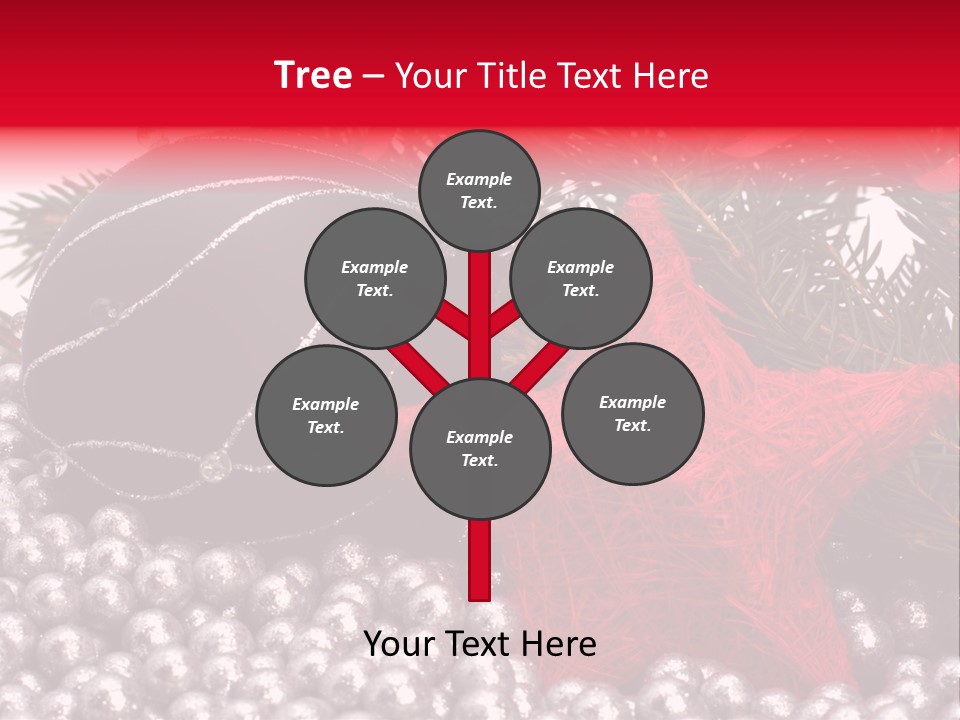 Tree – Your Title Text Here

Example Text.

Example Text.

Example Text.

Example Text.

Example Text.

Example Text.

Your Text Here